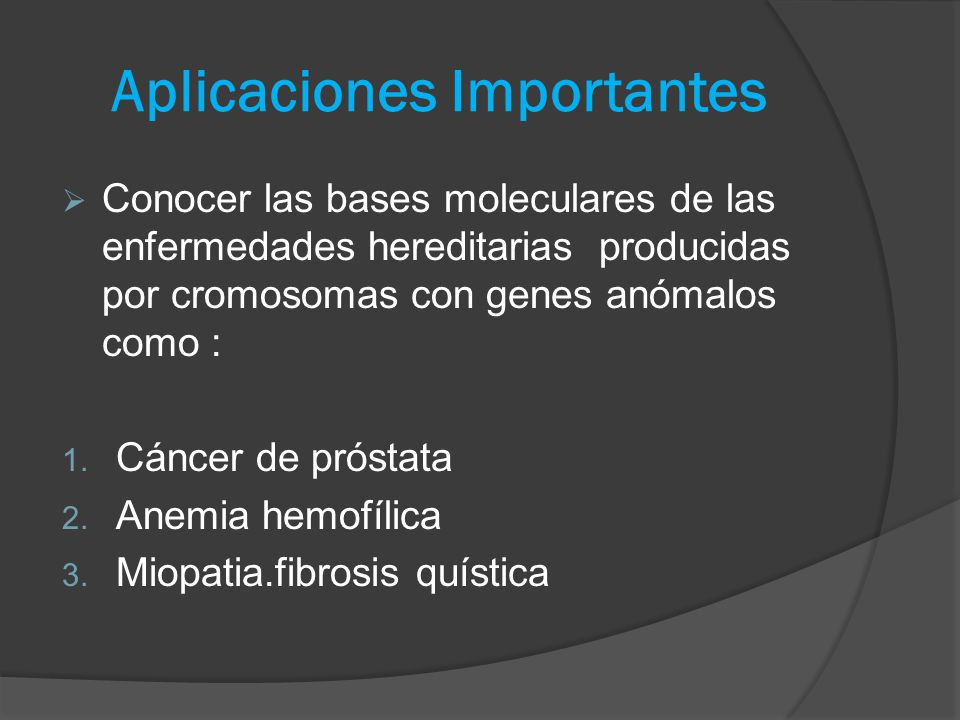 Aplicaciones Importantes

➢ Conocer las bases moleculares de las enfermedades hereditarias producidas por cromosomas con genes anómalos como :

1. Cáncer de próstata
2. Anemia hemofílica
3. Miopatia.fibrosis quística